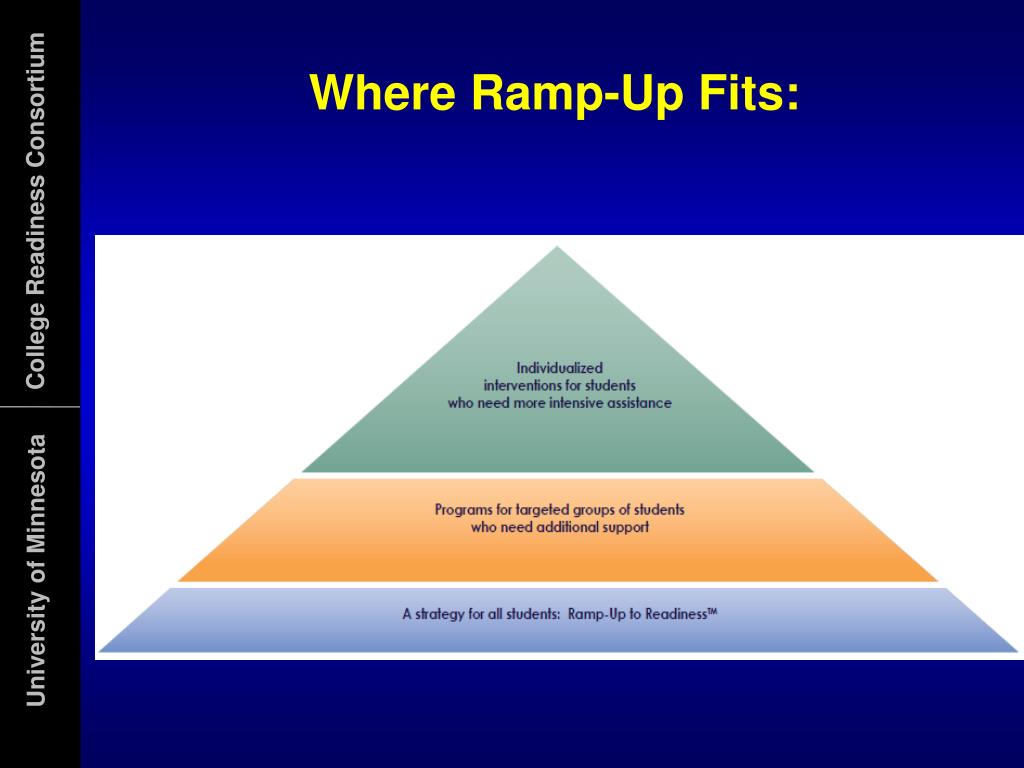 College Readiness Consortium

University of Minnesota

Where Ramp-Up Fits:

Individualized interventions for students who need more intensive assistance

Programs for targeted groups of students who need additional support

A strategy for all students: Ramp-Up to Readiness™